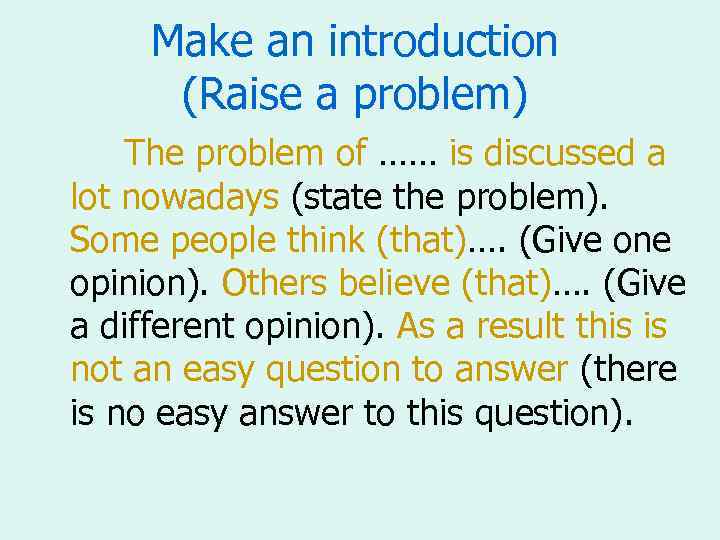 Make an introduction
(Raise a problem)

The problem of …… is discussed a lot nowadays (state the problem). Some people think (that)…. (Give one opinion). Others believe (that)…. (Give a different opinion). As a result this is not an easy question to answer (there is no easy answer to this question).